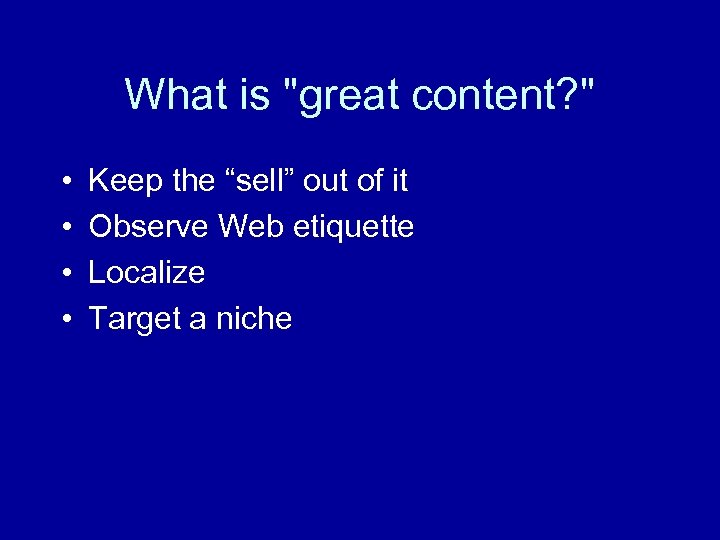 What is "great content?"

• Keep the “sell” out of it
• Observe Web etiquette
• Localize
• Target a niche